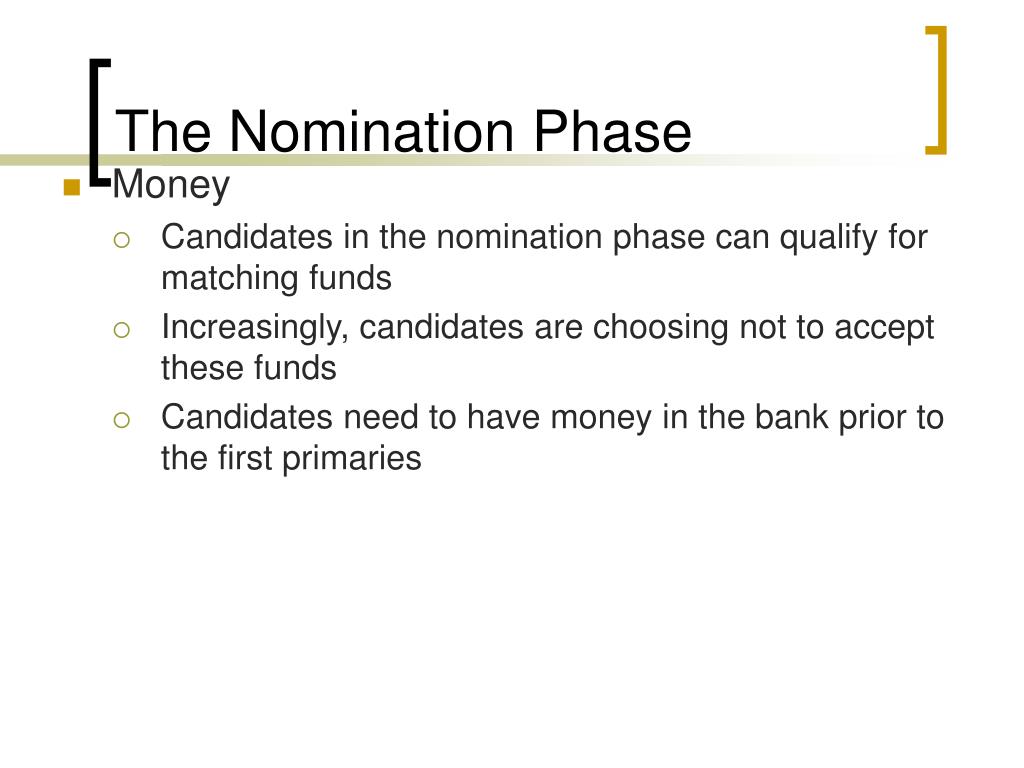 The Nomination Phase

Money

Candidates in the nomination phase can qualify for matching funds

Increasingly, candidates are choosing not to accept these funds

Candidates need to have money in the bank prior to the first primaries